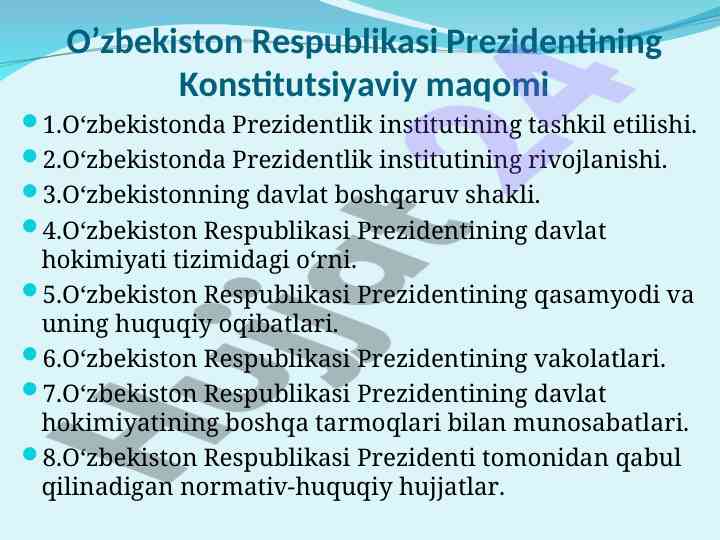 O’zbekiston Respublikasi Prezidentining Konstitutsiyaviy maqomi

1.O‘zbekistonda Prezidentlik institutining tashkil etilishi.

2.O‘zbekistonda Prezidentlik institutining rivojlanishi.

3.O‘zbekistonning davlat boshqaruv shakli.

4.O‘zbekiston Respublikasi Prezidentining davlat hokimiyati tizimidagi o‘rni.

5.O‘zbekiston Respublikasi Prezidentining qasamyodi va uning huquqiy oqibatlari.

6.O‘zbekiston Respublikasi Prezidentining vakolatlari.

7.O‘zbekiston Respublikasi Prezidentining davlat hokimiyatining boshqa tarmoqlari bilan munosabatlari.

8.O‘zbekiston Respublikasi Prezidenti tomonidan qabul qilinadigan normativ-huquqiy hujjatlar.

Hujjat24